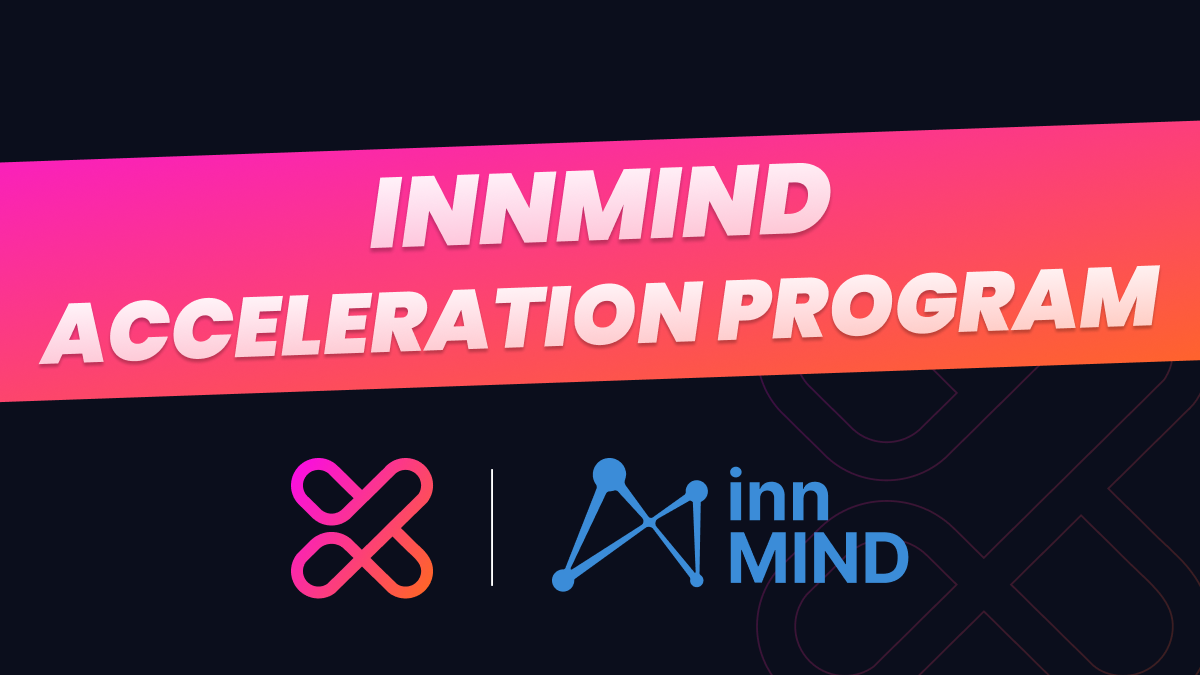 INNMIND
ACCELERATION PROGRAM

inn
MIND